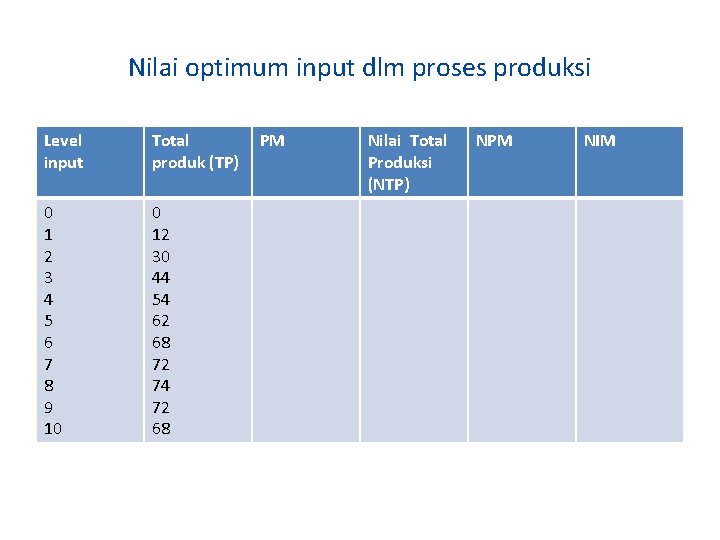 Nilai optimum input dlm proses produksi

| Level input | Total produk (TP) | PM | Nilai Total Produksi (NTP) | NPM | NIM |
|---|---|---|---|---|---|
| 0 | 0 | | | | |
| 1 | 12 | | | | |
| 2 | 30 | | | | |
| 3 | 44 | | | | |
| 4 | 54 | | | | |
| 5 | 62 | | | | |
| 6 | 68 | | | | |
| 7 | 72 | | | | |
| 8 | 74 | | | | |
| 9 | 72 | | | | |
| 10 | 68 | | | | |